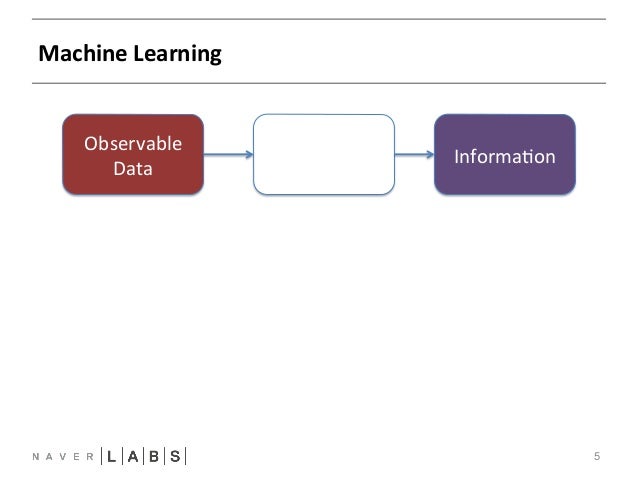 Machine Learning

Observable Data

Information

NAVER LABS

5